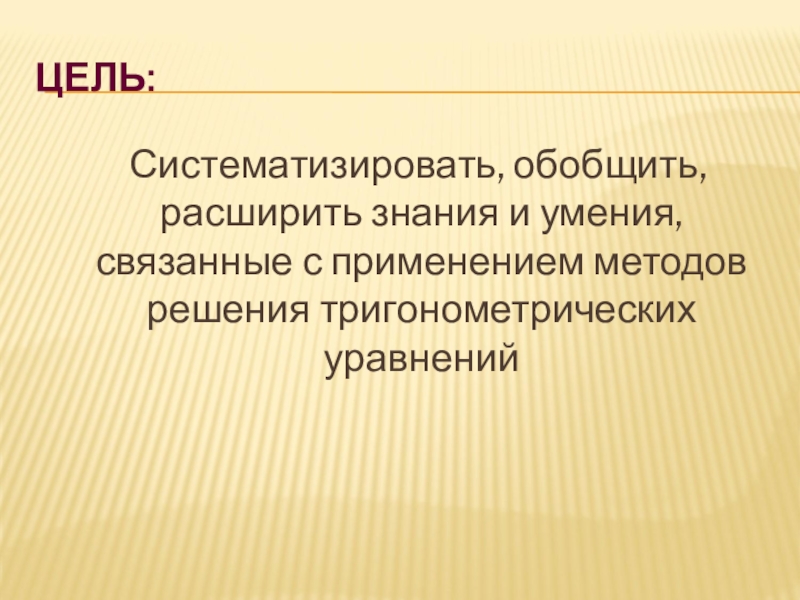 ЦЕЛЬ:

Систематизировать, обобщить, расширить знания и умения, связанные с применением методов решения тригонометрических уравнений